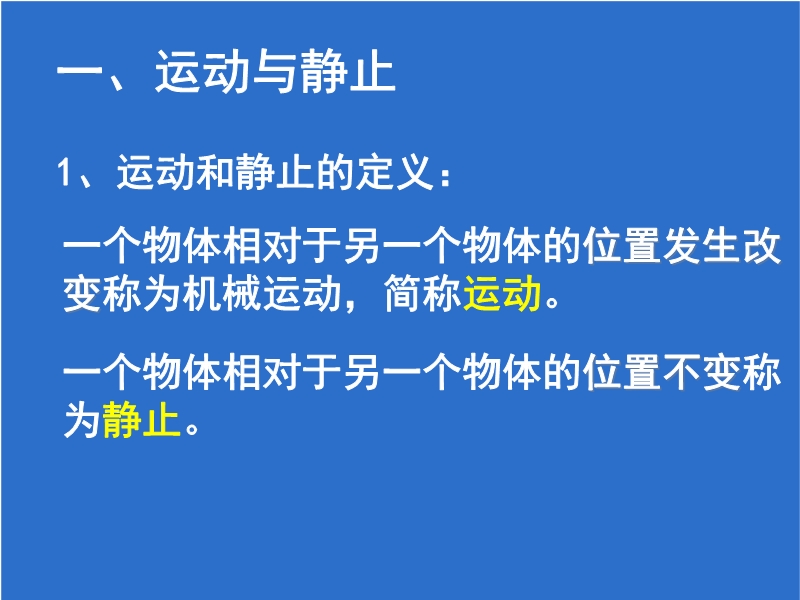 一、运动与静止

1、运动和静止的定义：

一个物体相对于另一个物体的位置发生改变称为机械运动，简称运动。

一个物体相对于另一个物体的位置不变称为静止。